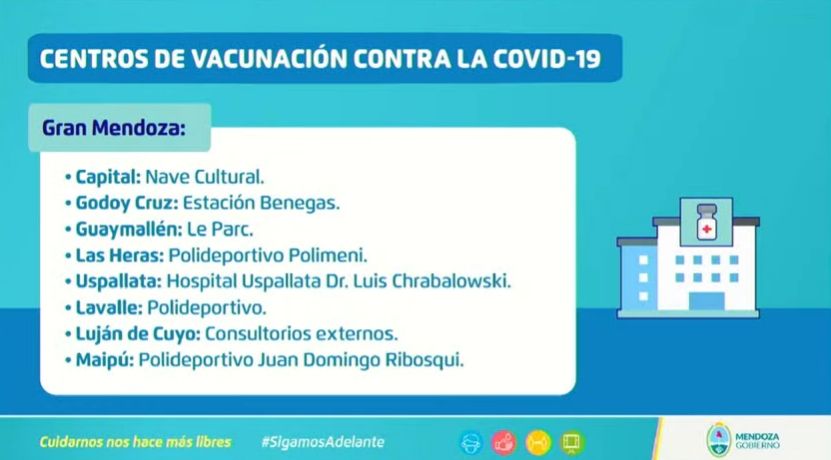 CENTROS DE VACUNACIÓN CONTRA LA COVID-19

Gran Mendoza:

• Capital: Nave Cultural.
• Godoy Cruz: Estación Benegas.
• Guaymallén: Le Parc.
• Las Heras: Polideportivo Polimeni.
• Uspallata: Hospital Uspallata Dr. Luis Chrabalowski.
• Lavalle: Polideportivo.
• Luján de Cuyo: Consultorios externos.
• Maipú: Polideportivo Juan Domingo Ribosqui.

Cuidarnos nos hace más libres #SigamosAdelante

MENDOZA GOBIERNO